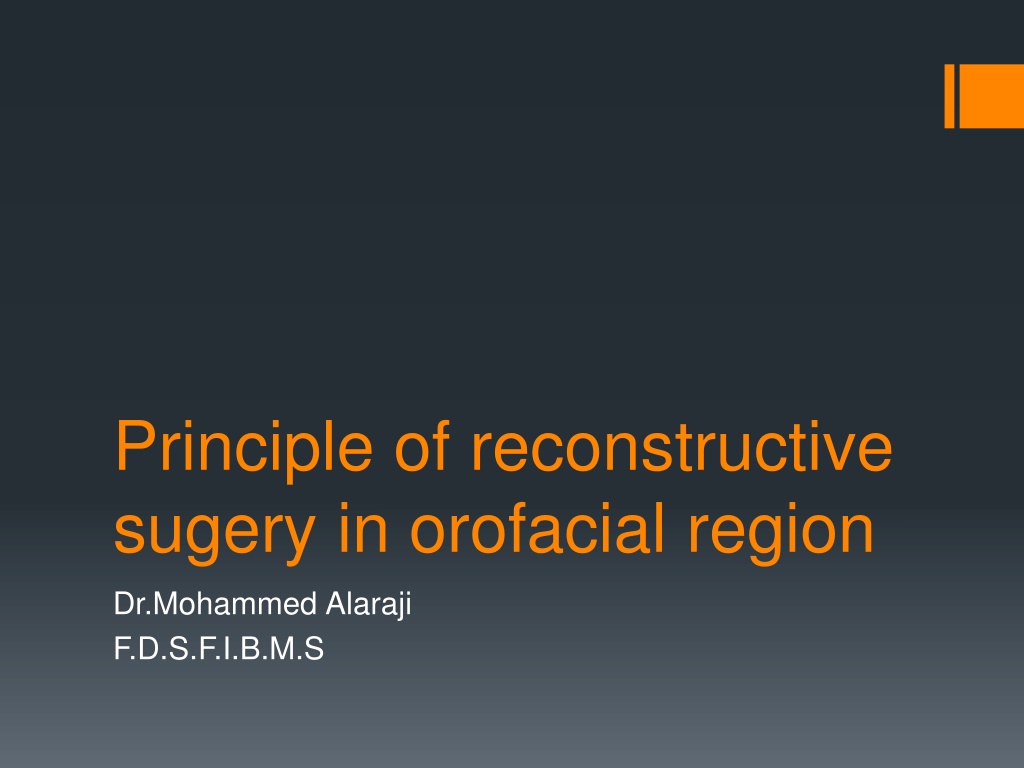 Principle of reconstructive sugery in orofacial region

Dr.Mohammed Alaraji
F.D.S.F.I.B.M.S